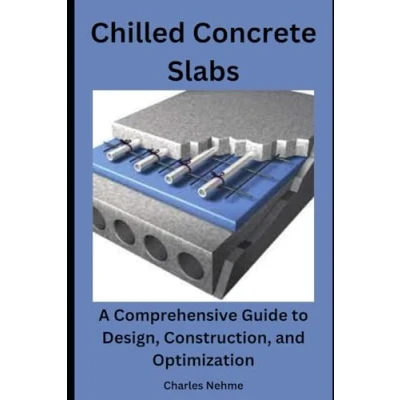 Chilled Concrete Slabs

A Comprehensive Guide to Design, Construction, and Optimization

Charles Nehme